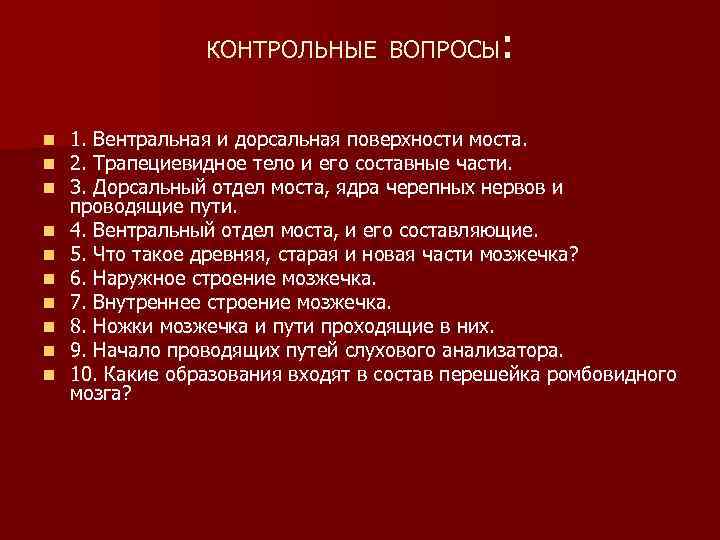 КОНТРОЛЬНЫЕ ВОПРОСЫ:

1. Вентральная и дорсальная поверхности моста.
2. Трапециевидное тело и его составные части.
3. Дорсальный отдел моста, ядра черепных нервов и проводящие пути.
4. Вентральный отдел моста, и его составляющие.
5. Что такое древняя, старая и новая части мозжечка?
6. Наружное строение мозжечка.
7. Внутреннее строение мозжечка.
8. Ножки мозжечка и пути проходящие в них.
9. Начало проводящих путей слухового анализатора.
10. Какие образования входят в состав перешейка ромбовидного мозга?